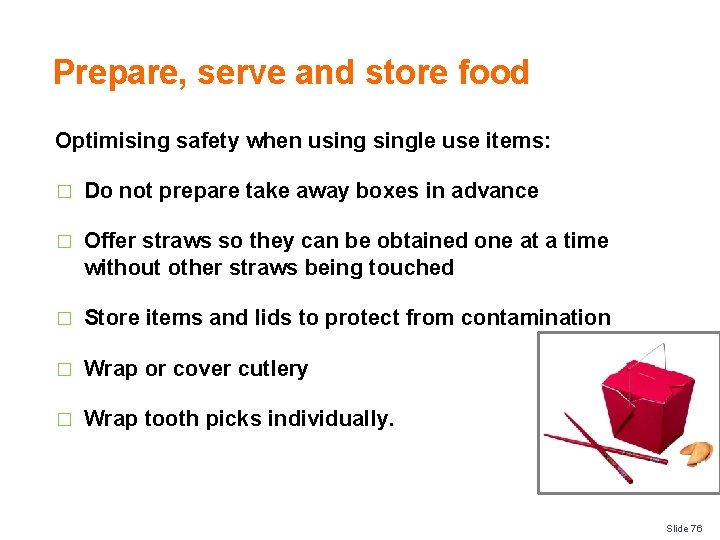 Prepare, serve and store food

Optimising safety when using single use items:

□ Do not prepare take away boxes in advance

□ Offer straws so they can be obtained one at a time without other straws being touched

□ Store items and lids to protect from contamination

□ Wrap or cover cutlery

□ Wrap tooth picks individually.

Slide 76